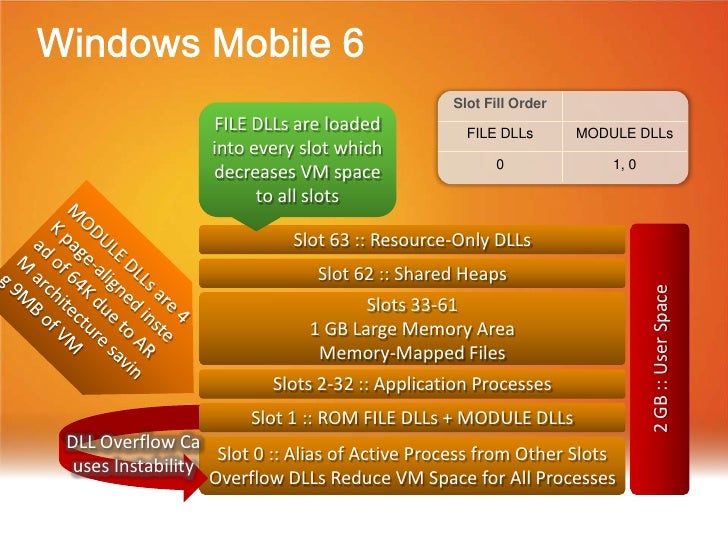 Windows Mobile 6

FILE DLLs are loaded into every slot which decreases VM space to all slots

| Slot Fill Order | |
|---|---|
| FILE DLLs | MODULE DLLs |
| 0 | 1, 0 |

MODULE DLLs are 4 K page-aligned inste ad of 64K due to AR M architecture savin g 9MB of VM

Slot 63 :: Resource-Only DLLs

Slot 62 :: Shared Heaps

Slots 33-61
1 GB Large Memory Area
Memory-Mapped Files

Slots 2-32 :: Application Processes

Slot 1 :: ROM FILE DLLs + MODULE DLLs

DLL Overflow Ca uses Instability

Slot 0 :: Alias of Active Process from Other Slots
Overflow DLLs Reduce VM Space for All Processes

2 GB :: User Space